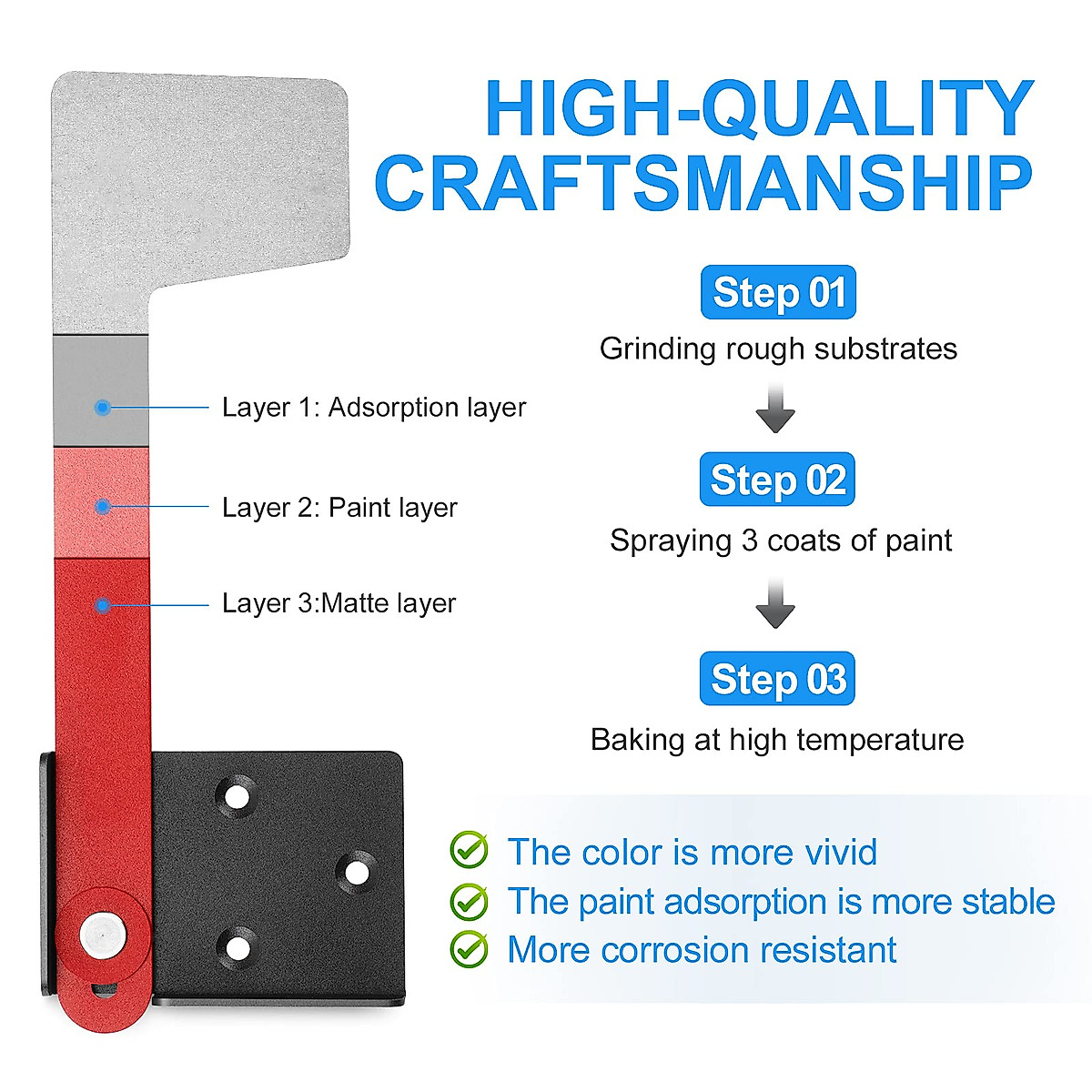 HIGH-QUALITY CRAFTSMANSHIP

Layer 1: Adsorption layer

Layer 2: Paint layer

Layer 3:Matte layer

Step 01
Grinding rough substrates

Step 02
Spraying 3 coats of paint

Step 03
Baking at high temperature

The color is more vivid
The paint adsorption is more stable
More corrosion resistant